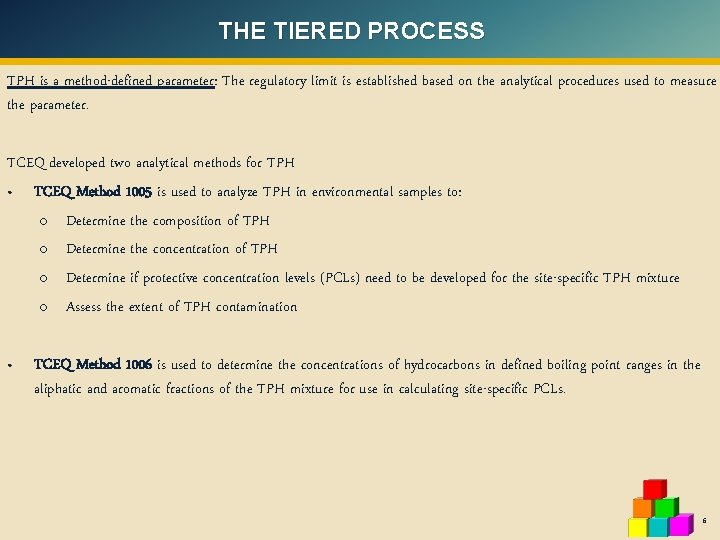 THE TIERED PROCESS

TPH is a method-defined parameter: The regulatory limit is established based on the analytical procedures used to measure the parameter.

TCEQ developed two analytical methods for TPH

• TCEQ Method 1005 is used to analyze TPH in environmental samples to:
  o Determine the composition of TPH
  o Determine the concentration of TPH
  o Determine if protective concentration levels (PCLs) need to be developed for the site-specific TPH mixture
  o Assess the extent of TPH contamination

• TCEQ Method 1006 is used to determine the concentrations of hydrocarbons in defined boiling point ranges in the aliphatic and aromatic fractions of the TPH mixture for use in calculating site-specific PCLs.

6